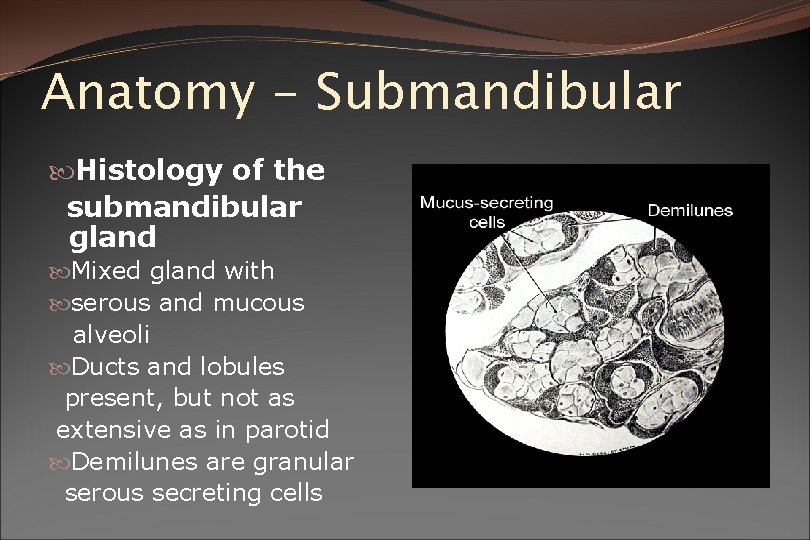 Anatomy – Submandibular

Histology of the submandibular gland

Mixed gland with

serous and mucous alveoli

Ducts and lobules present, but not as extensive as in parotid

Demilunes are granular serous secreting cells

Mucus-secreting cells

Demilunes